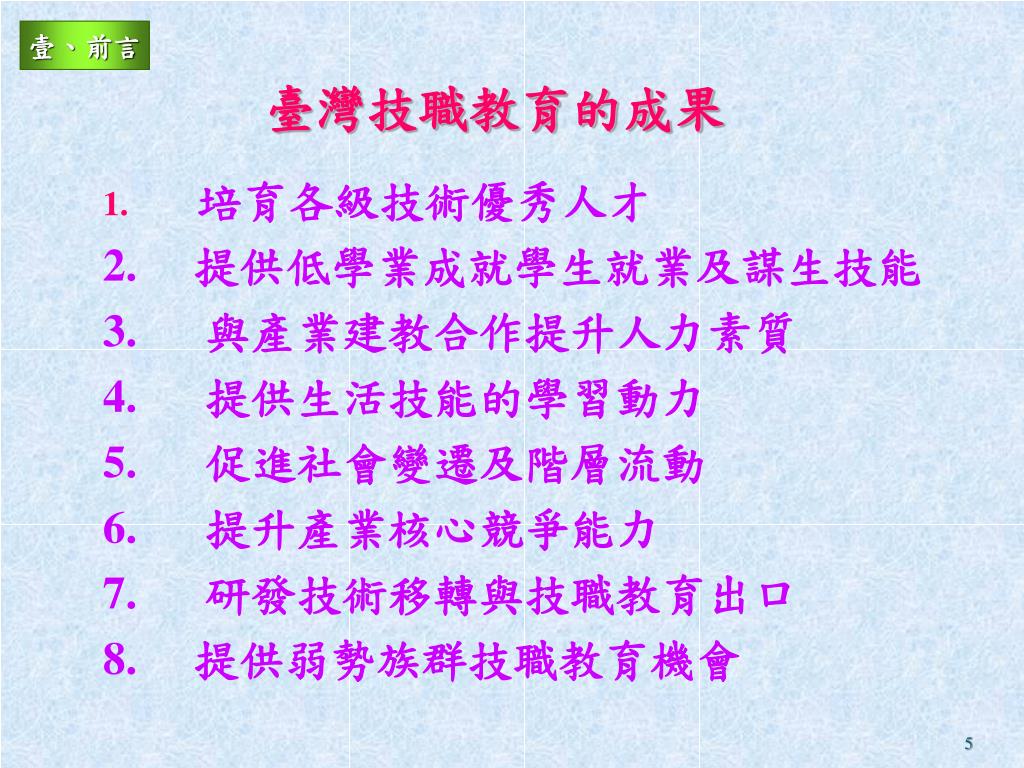 壹、前言

臺灣技職教育的成果

1. 培育各級技術優秀人才
2. 提供低學業成就學生就業及謀生技能
3. 與產業建教合作提升人力素質
4. 提供生活技能的學習動力
5. 促進社會變遷及階層流動
6. 提升產業核心競爭能力
7. 研發技術移轉與技職教育出口
8. 提供弱勢族群技職教育機會

5